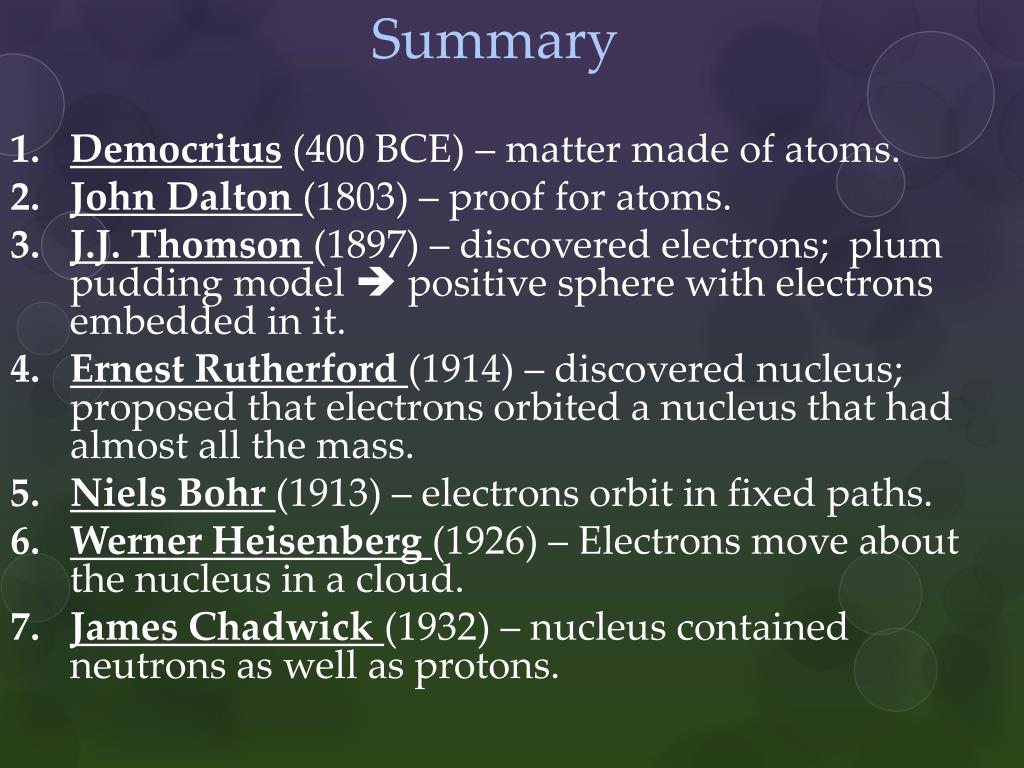 Summary

1. Democritus (400 BCE) – matter made of atoms.
2. John Dalton (1803) – proof for atoms.
3. J.J. Thomson (1897) – discovered electrons; plum pudding model ➔ positive sphere with electrons embedded in it.
4. Ernest Rutherford (1914) – discovered nucleus; proposed that electrons orbited a nucleus that had almost all the mass.
5. Niels Bohr (1913) – electrons orbit in fixed paths.
6. Werner Heisenberg (1926) – Electrons move about the nucleus in a cloud.
7. James Chadwick (1932) – nucleus contained neutrons as well as protons.